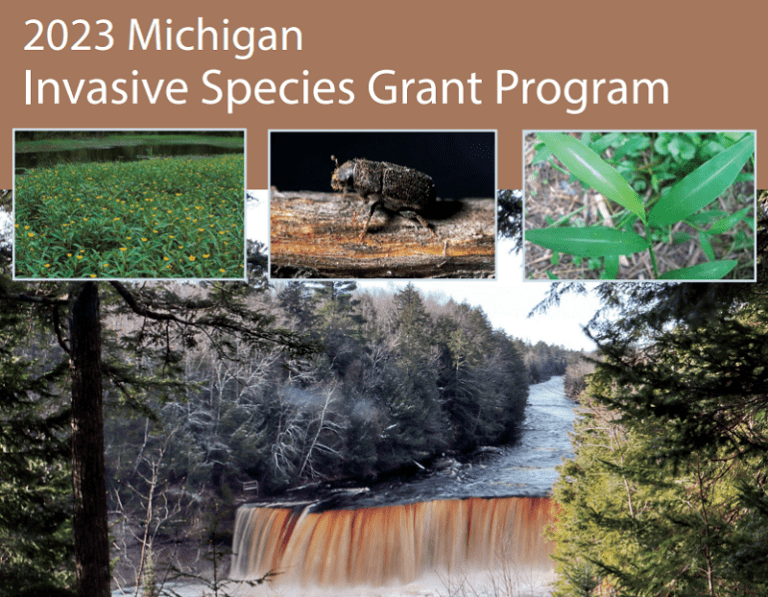 2023 Michigan
Invasive Species Grant Program